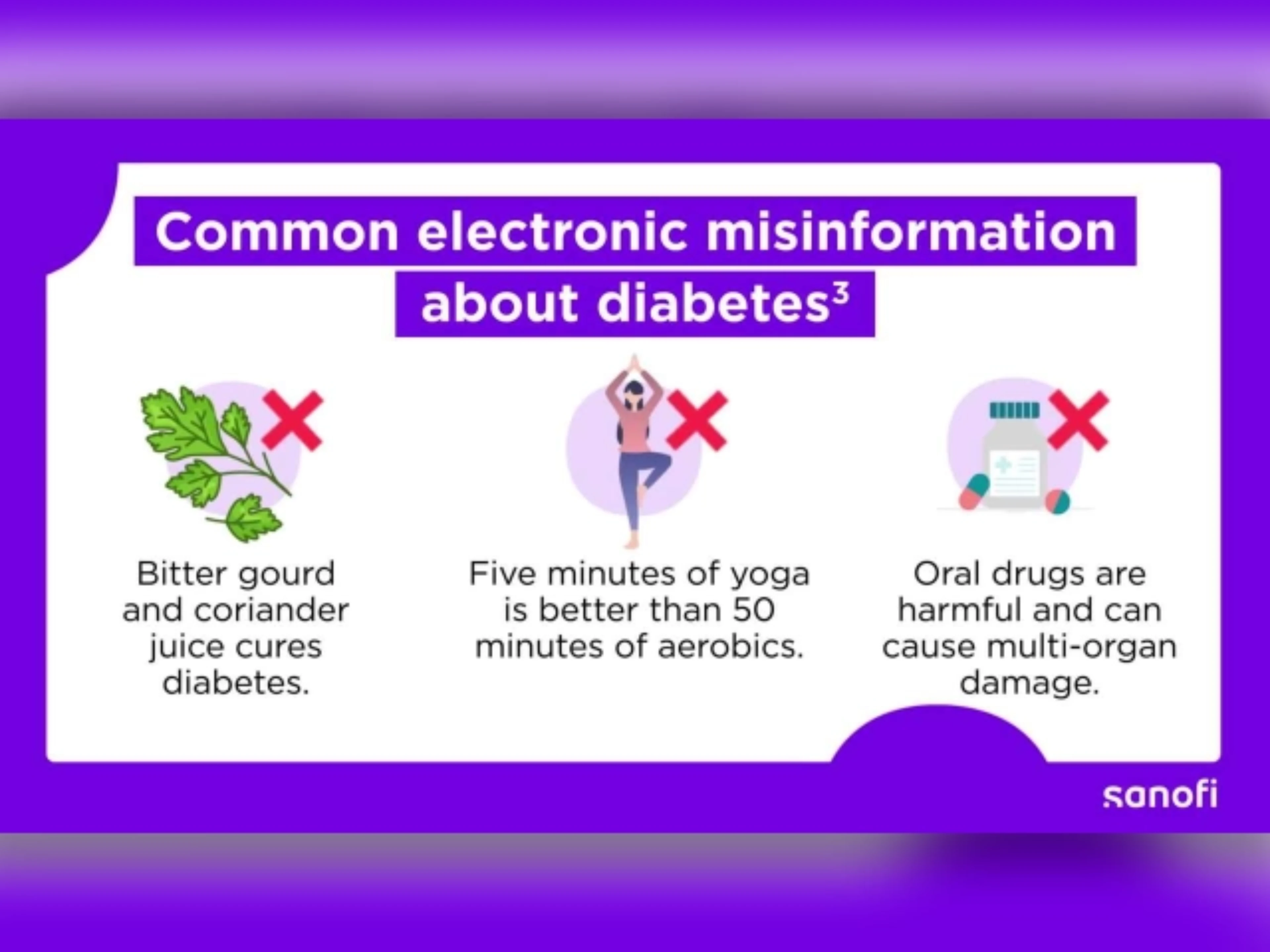 Common electronic misinformation about diabetes$^3$

Bitter gourd and coriander juice cures diabetes.

Five minutes of yoga is better than 50 minutes of aerobics.

Oral drugs are harmful and can cause multi-organ damage.

sanofi